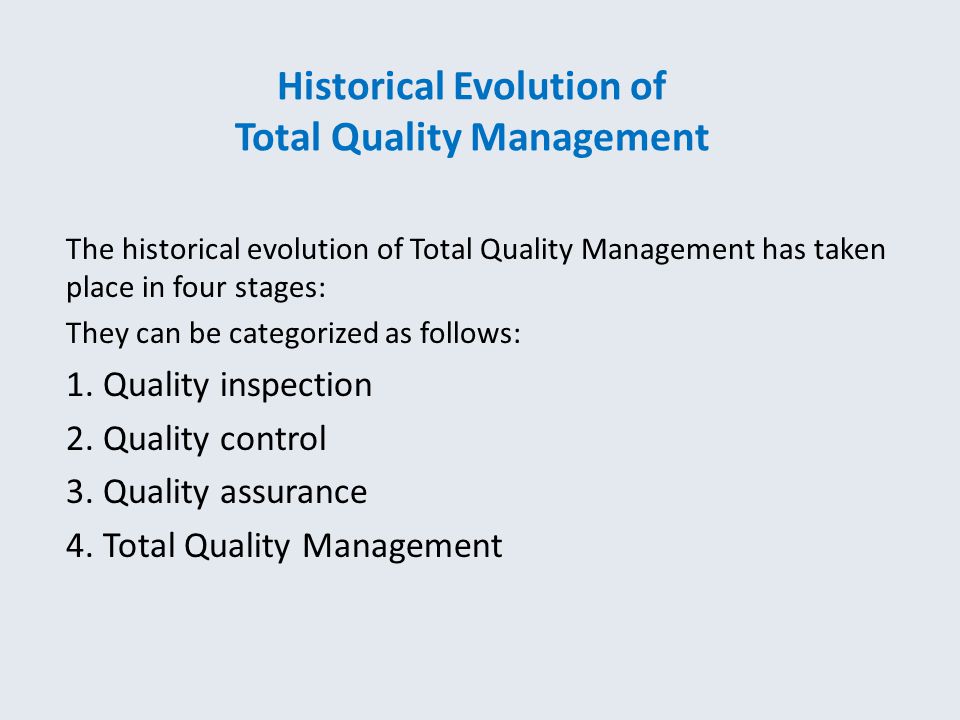 Historical Evolution of
Total Quality Management

The historical evolution of Total Quality Management has taken place in four stages:

They can be categorized as follows:

1. Quality inspection

2. Quality control

3. Quality assurance

4. Total Quality Management